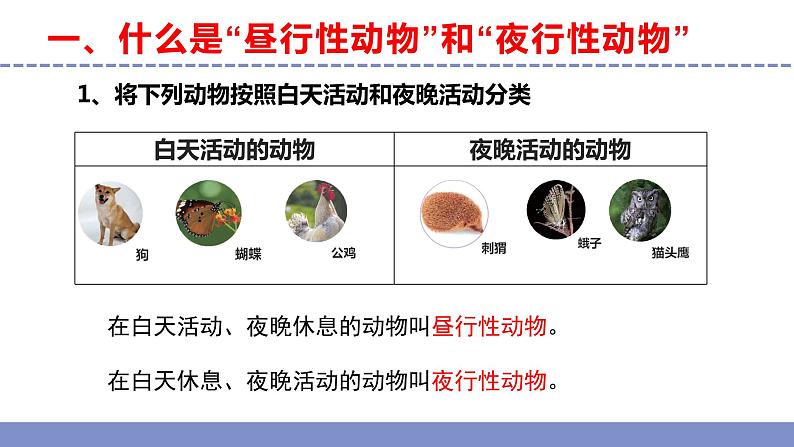 一、什么是“昼行性动物”和“夜行性动物”

1、将下列动物按照白天活动和夜晚活动分类

| 白天活动的动物 | 夜晚活动的动物 |
|---|---|
| 狗 蝴蝶 公鸡 | 刺猬 蛾子 猫头鹰 |

在白天活动、夜晚休息的动物叫昼行性动物。

在白天休息、夜晚活动的动物叫夜行性动物。